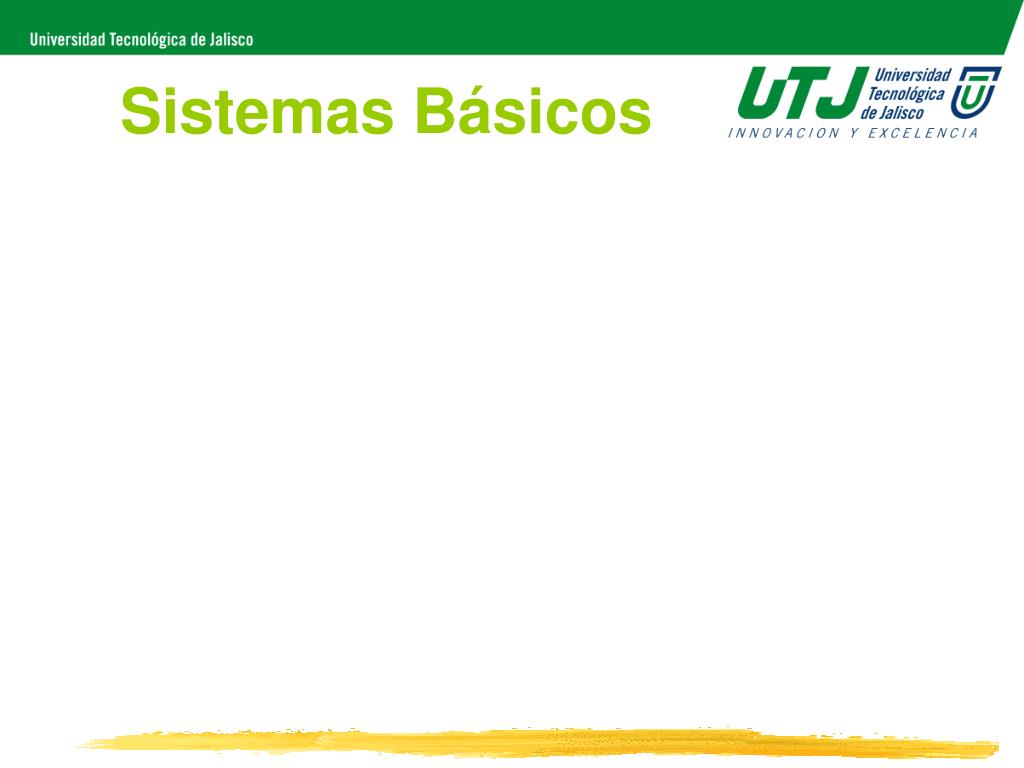 Universidad Tecnológica de Jalisco

Sistemas Básicos

UTJ Universidad Tecnológica de Jalisco
INNOVACION Y EXCELENCIA